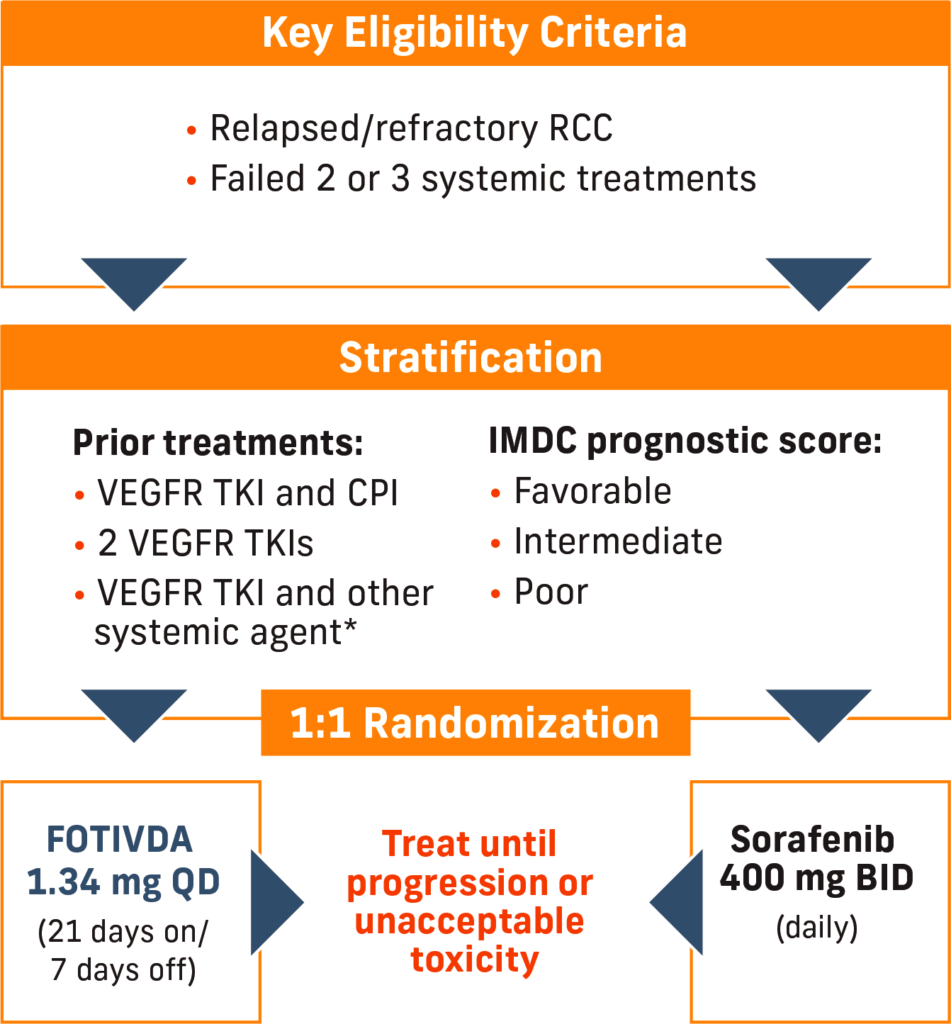 Key Eligibility Criteria

• Relapsed/refractory RCC
• Failed 2 or 3 systemic treatments

Stratification

Prior treatments:
• VEGFR TKI and CPI
• 2 VEGFR TKIs
• VEGFR TKI and other systemic agent*

IMDC prognostic score:
• Favorable
• Intermediate
• Poor

1:1 Randomization

FOTIVDA 1.34 mg QD
(21 days on/ 7 days off)

Treat until progression or unacceptable toxicity

Sorafenib 400 mg BID
(daily)